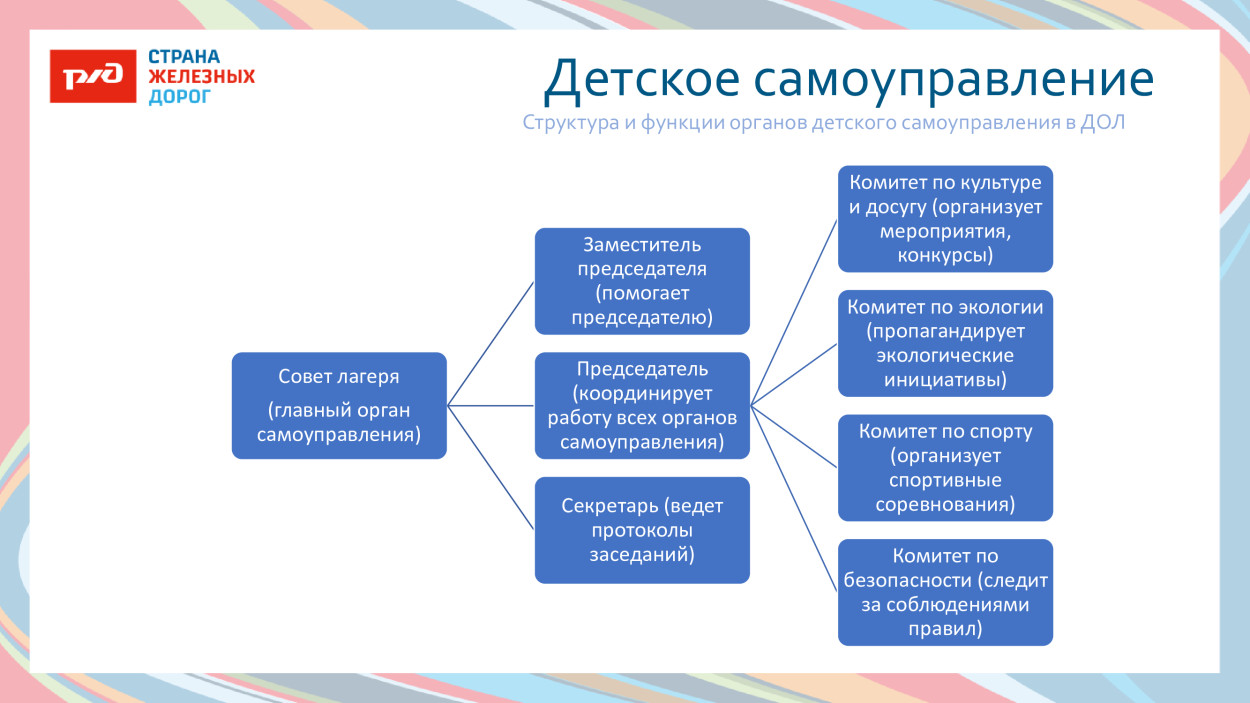 РЖД СТРАНА ЖЕЛЕЗНЫХ ДОРОГ

Детское самоуправление

Структура и функции органов детского самоуправления в ДОЛ

Совет лагеря

(главный орган самоуправления)

Заместитель председателя (помогает председателю)

Председатель (координирует работу всех органов самоуправления)

Секретарь (ведет протоколы заседаний)

Комитет по культуре и досугу (организует мероприятия, конкурсы)

Комитет по экологии (пропагандирует экологические инициативы)

Комитет по спорту (организует спортивные соревнования)

Комитет по безопасности (следит за соблюдениями правил)